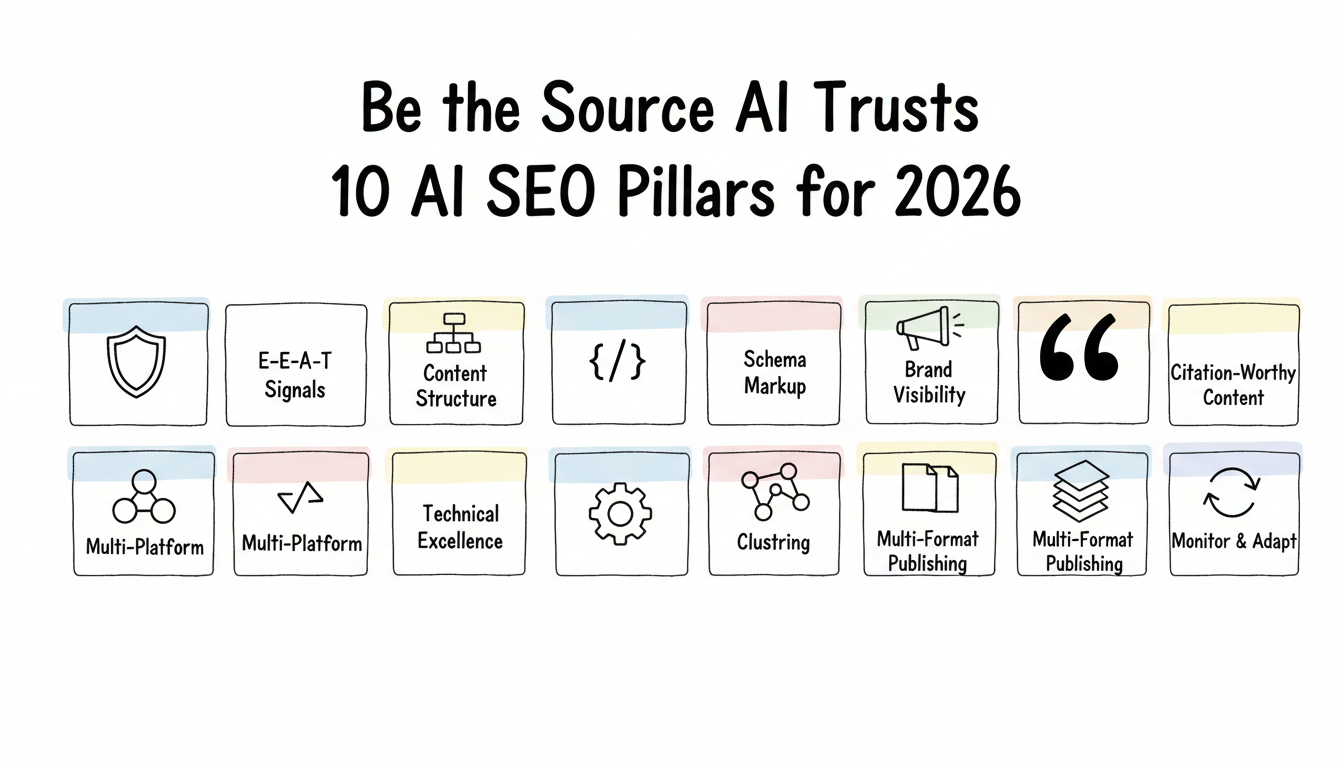 Be the Source AI Trusts
10 AI SEO Pillars for 2026

E-E-A-T Signals

Content Structure

{/}

Schema Markup

Brand Visibility

“

Citation-Worthy Content

Multi-Platform

Multi-Platform

Technical Excellence

Clustring

Multi-Format Publishing

Multi-Format Publishing

Monitor & Adapt